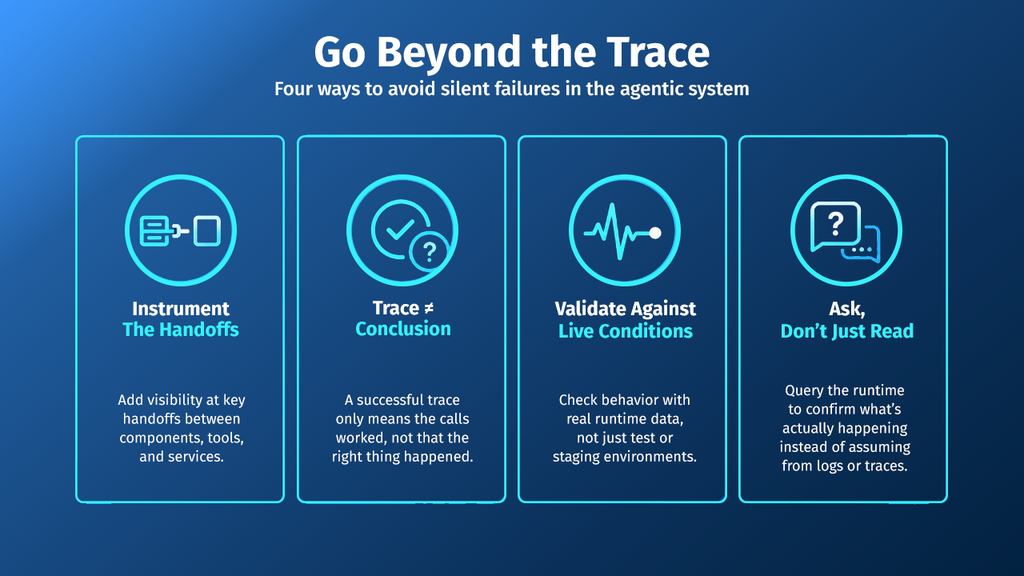 Go Beyond the Trace

Four ways to avoid silent failures in the agentic system

Instrument
The Handoffs

Add visibility at key handoffs between components, tools, and services.

Trace ≠
Conclusion

A successful trace only means the calls worked, not that the right thing happened.

Validate Against
Live Conditions

Check behavior with real runtime data, not just test or staging environments.

Ask,
Don't Just Read

Query the runtime to confirm what's actually happening instead of assuming from logs or traces.